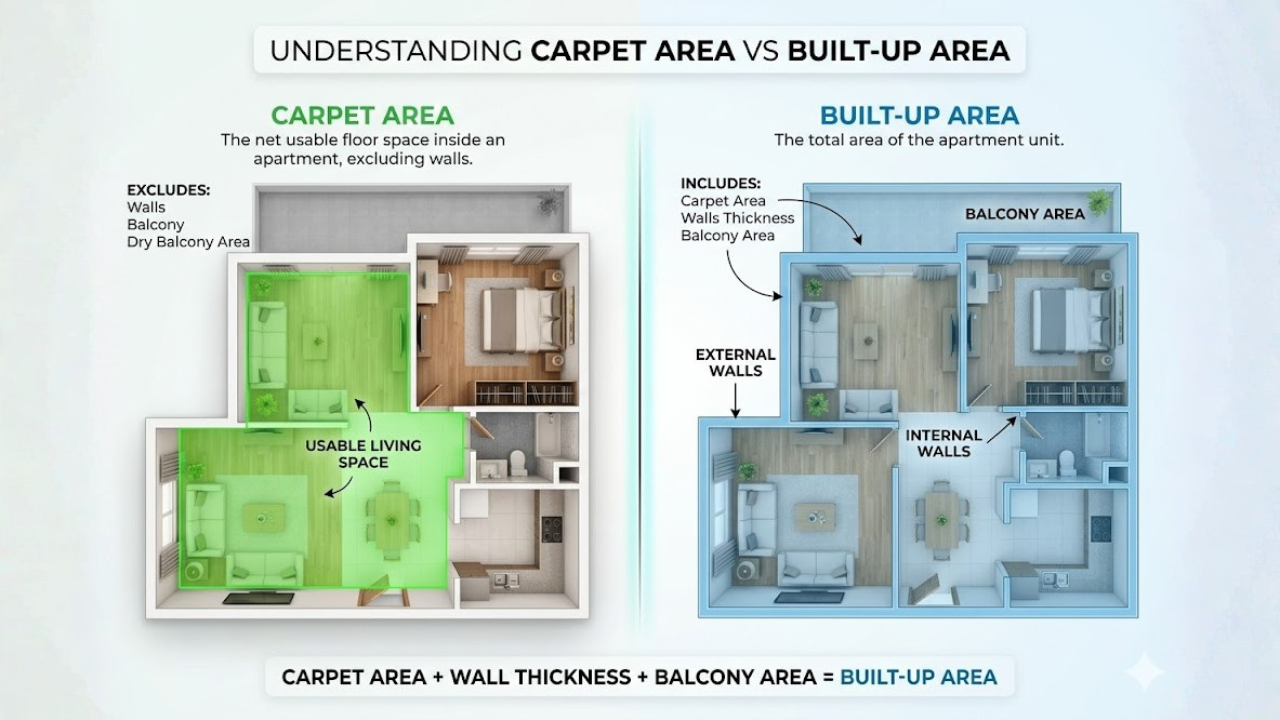 UNDERSTANDING CARPET AREA VS BUILT-UP AREA

CARPET AREA
The net usable floor space inside an apartment, excluding walls.

EXCLUDES:
Walls
Balcony
Dry Balcony Area

USABLE LIVING SPACE

BUILT-UP AREA
The total area of the apartment unit.

INCLUDES:
Carpet Area
Walls Thickness
Balcony Area

BALCONY AREA

EXTERNAL WALLS

INTERNAL WALLS

CARPET AREA + WALL THICKNESS + BALCONY AREA = BUILT-UP AREA